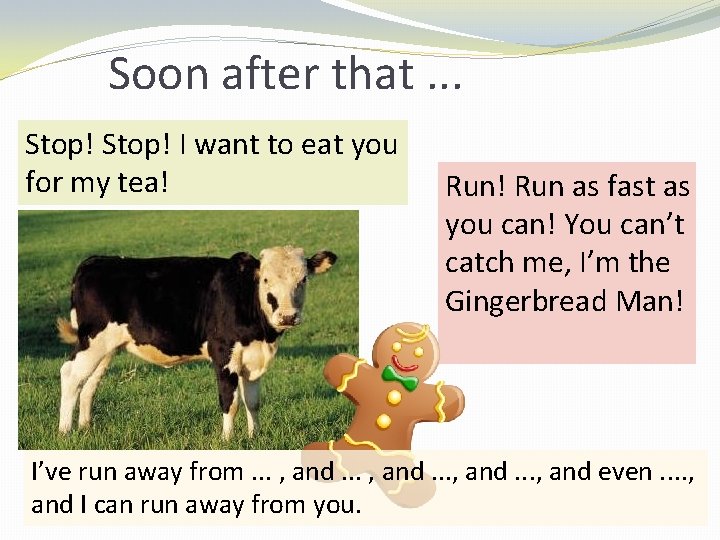 Soon after that ...

Stop! Stop! I want to eat you for my tea!

Run! Run as fast as you can! You can't catch me, I'm the Gingerbread Man!

I've run away from ... , and ... , and ..., and ..., and even ...., and I can run away from you.